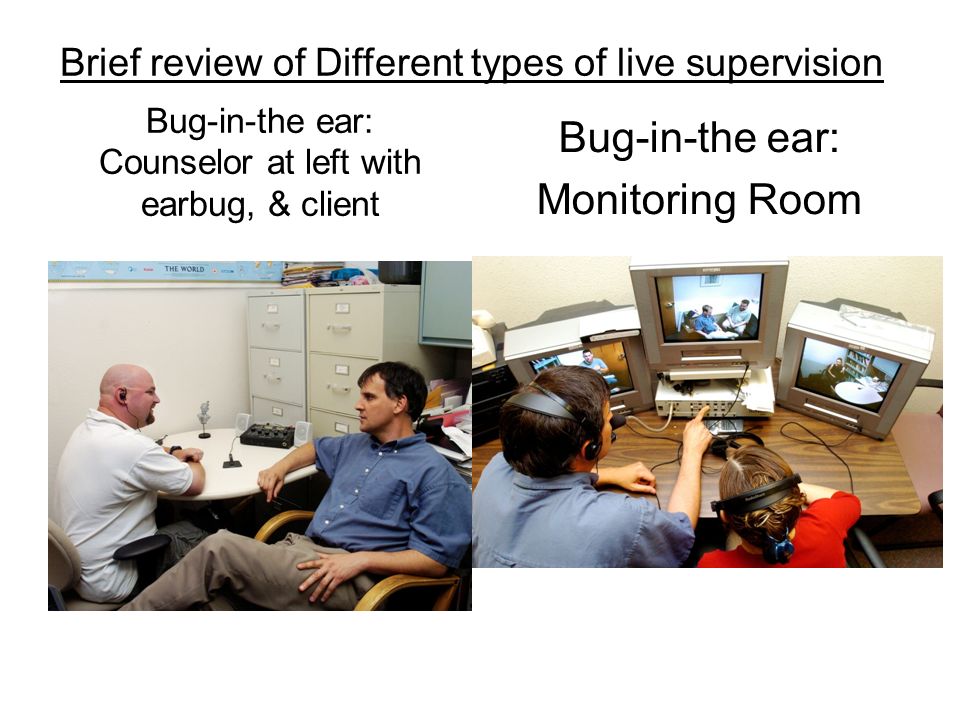 Brief review of Different types of live supervision

Bug-in-the ear: Counselor at left with earbug, & client

Bug-in-the ear: Monitoring Room

THE WORLD